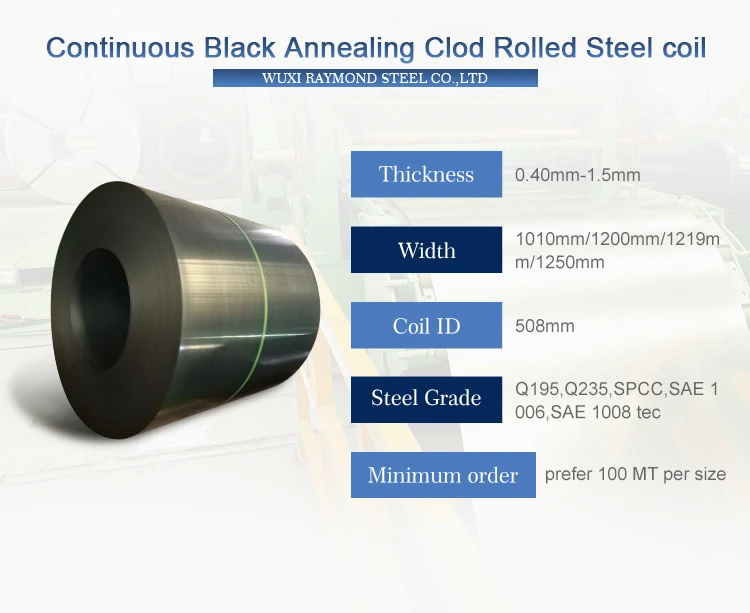 Continuous Black Annealing Clod Rolled Steel coil

WUXI RAYMOND STEEL CO.,LTD

Thickness
0.40mm-1.5mm

Width
1010mm/1200mm/1219mm/1250mm

Coil ID
508mm

Steel Grade
Q195,Q235,SPCC,SAE 1006,SAE 1008 tec

Minimum order
prefer 100 MT per size